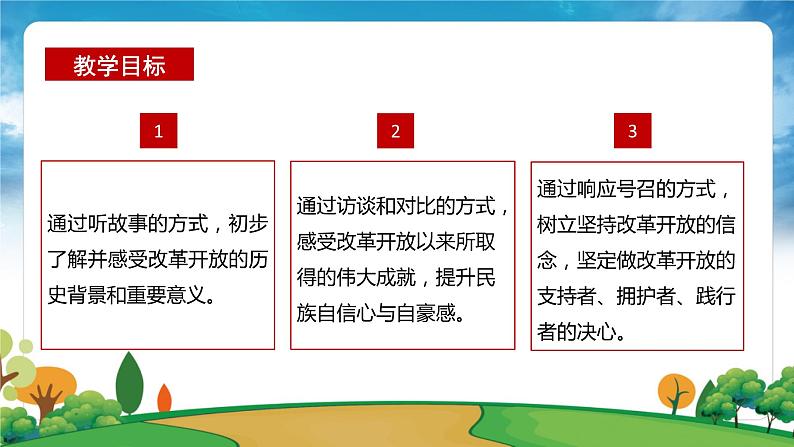 教学目标

1

通过听故事的方式，初步了解并感受改革开放的历史背景和重要意义。

2

通过访谈和对比的方式，感受改革开放以来所取得的伟大成就，提升民族自信心与自豪感。

3

通过响应号召的方式，树立坚持改革开放的信念，坚定做改革开放的支持者、拥护者、践行者的决心。